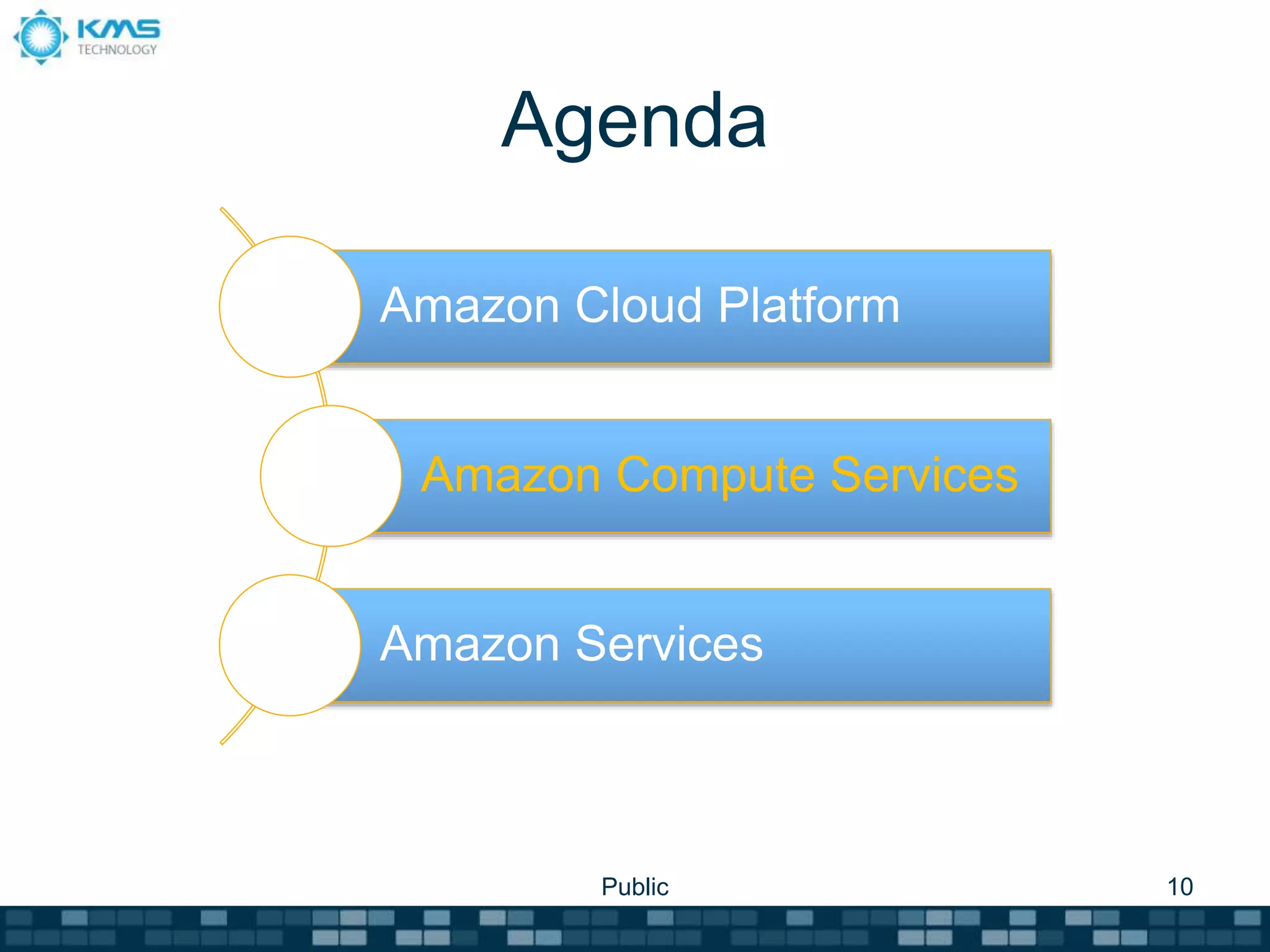 KMS TECHNOLOGY

Agenda

Amazon Cloud Platform

Amazon Compute Services

Amazon Services

Public

10